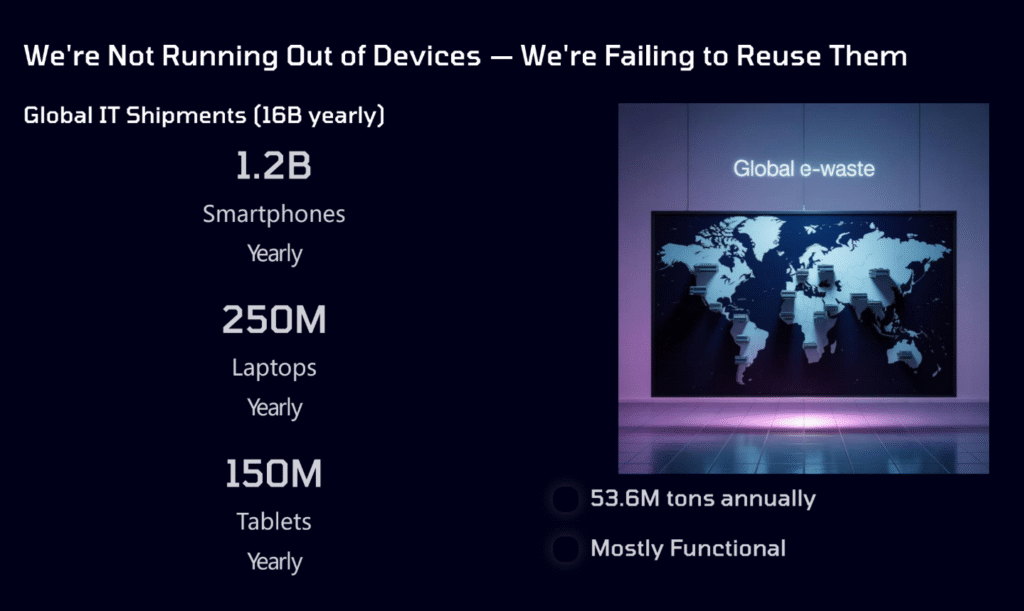 We're Not Running Out of Devices — We're Failing to Reuse Them

Global IT Shipments (16B yearly)

1.2B

Smartphones

Yearly

250M

Laptops

Yearly

150M

Tablets

Yearly

Global e-waste

53.6M tons annually

Mostly Functional